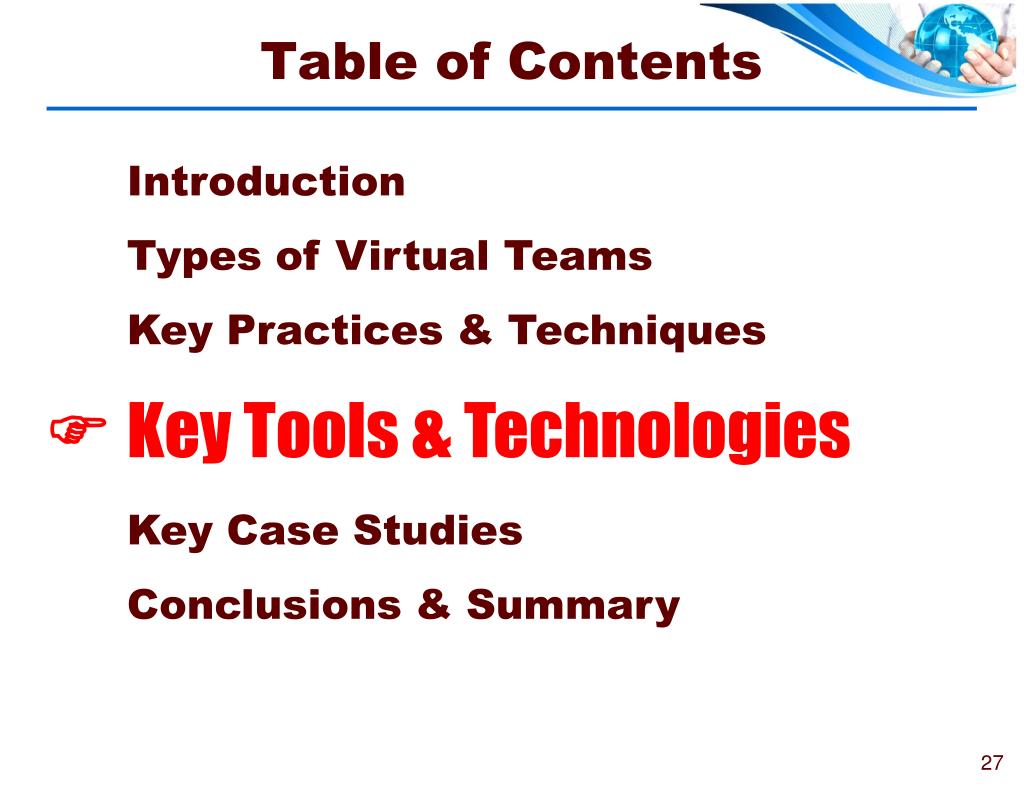 Table of Contents

Introduction

Types of Virtual Teams

Key Practices & Techniques

☞ Key Tools & Technologies

Key Case Studies

Conclusions & Summary

27